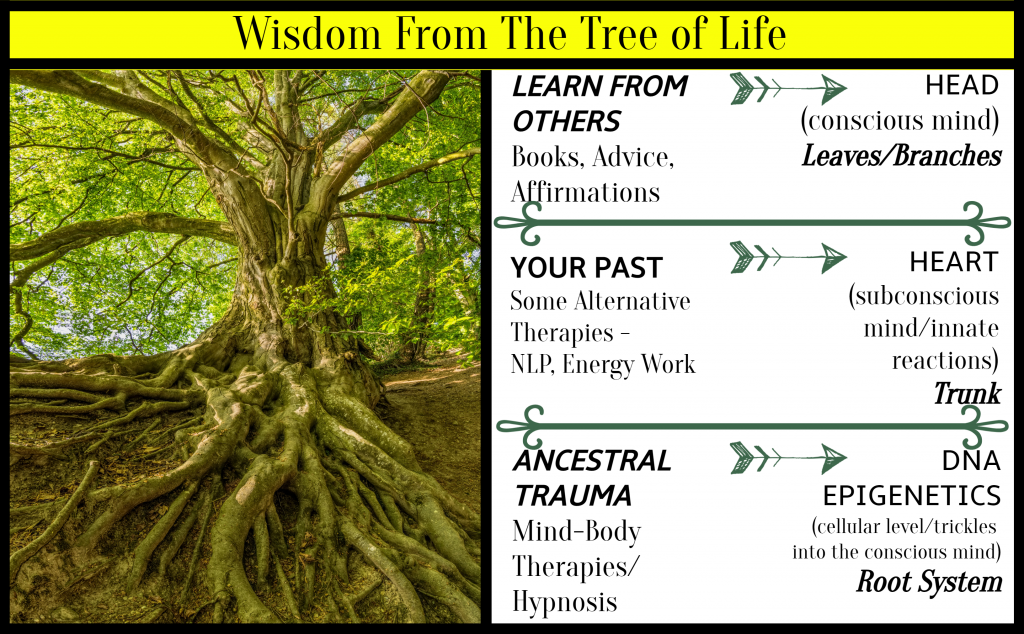 Wisdom From The Tree of Life

LEARN FROM OTHERS
Books, Advice, Affirmations

HEAD
(conscious mind)
Leaves/Branches

YOUR PAST
Some Alternative Therapies - NLP, Energy Work

HEART
(subconscious mind/innate reactions)
Trunk

ANCESTRAL TRAUMA
Mind-Body Therapies/ Hypnosis

DNA
EPIGENETICS
(cellular level/trickles into the conscious mind)
Root System